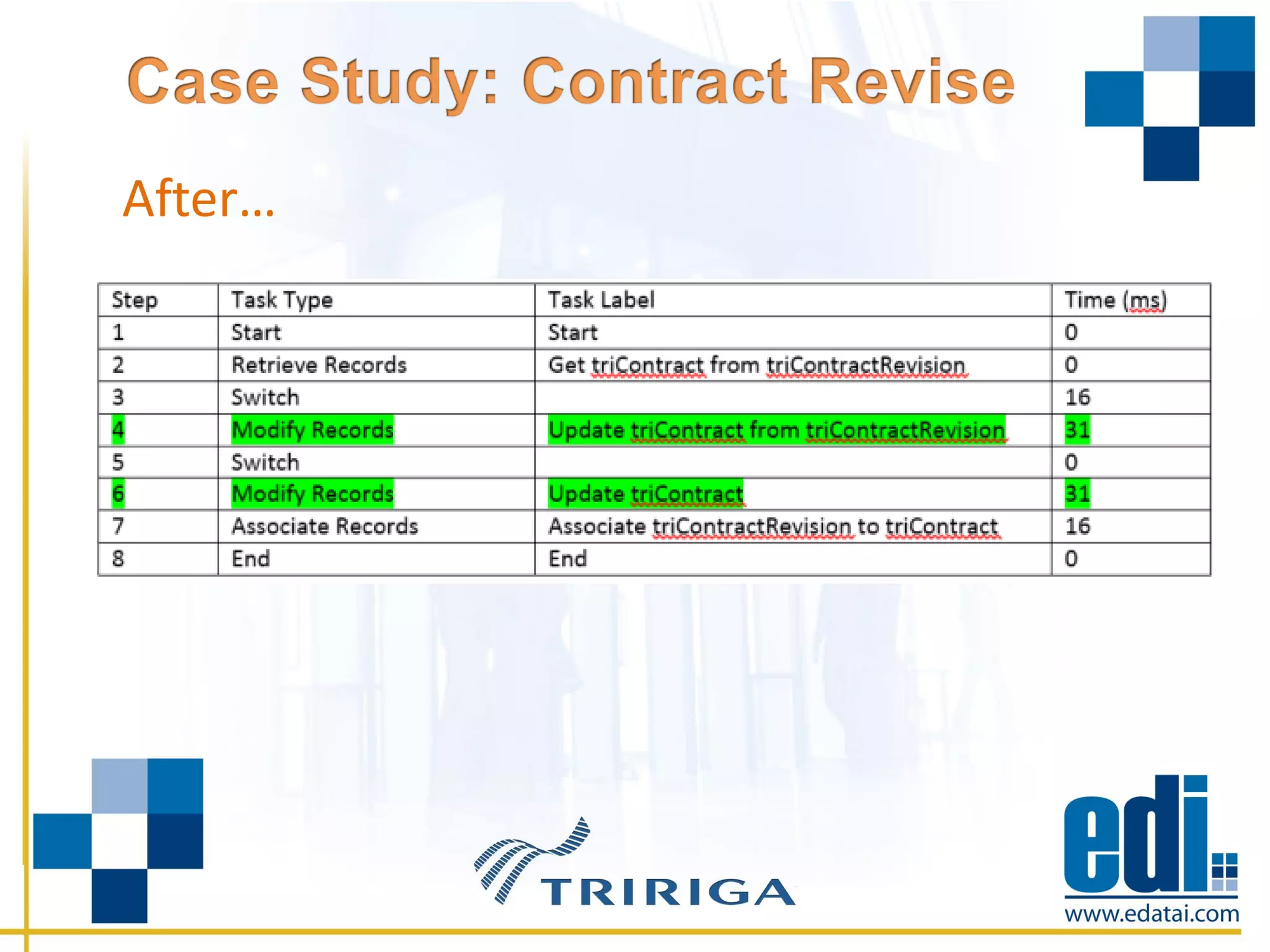 Case Study: Contract Revise

After…

| Step | Task Type | Task Label | Time (ms) |
|---|---|---|---|
| 1 | Start | Start | 0 |
| 2 | Retrieve Records | Get triContract from triContractRevision | 0 |
| 3 | Switch | | 16 |
| 4 | Modify Records | Update triContract from triContractRevision | 31 |
| 5 | Switch | | 0 |
| 6 | Modify Records | Update triContract | 31 |
| 7 | Associate Records | Associate triContractRevision to triContract | 16 |
| 8 | End | End | 0 |

TRIRIGA

edi

www.edatai.com